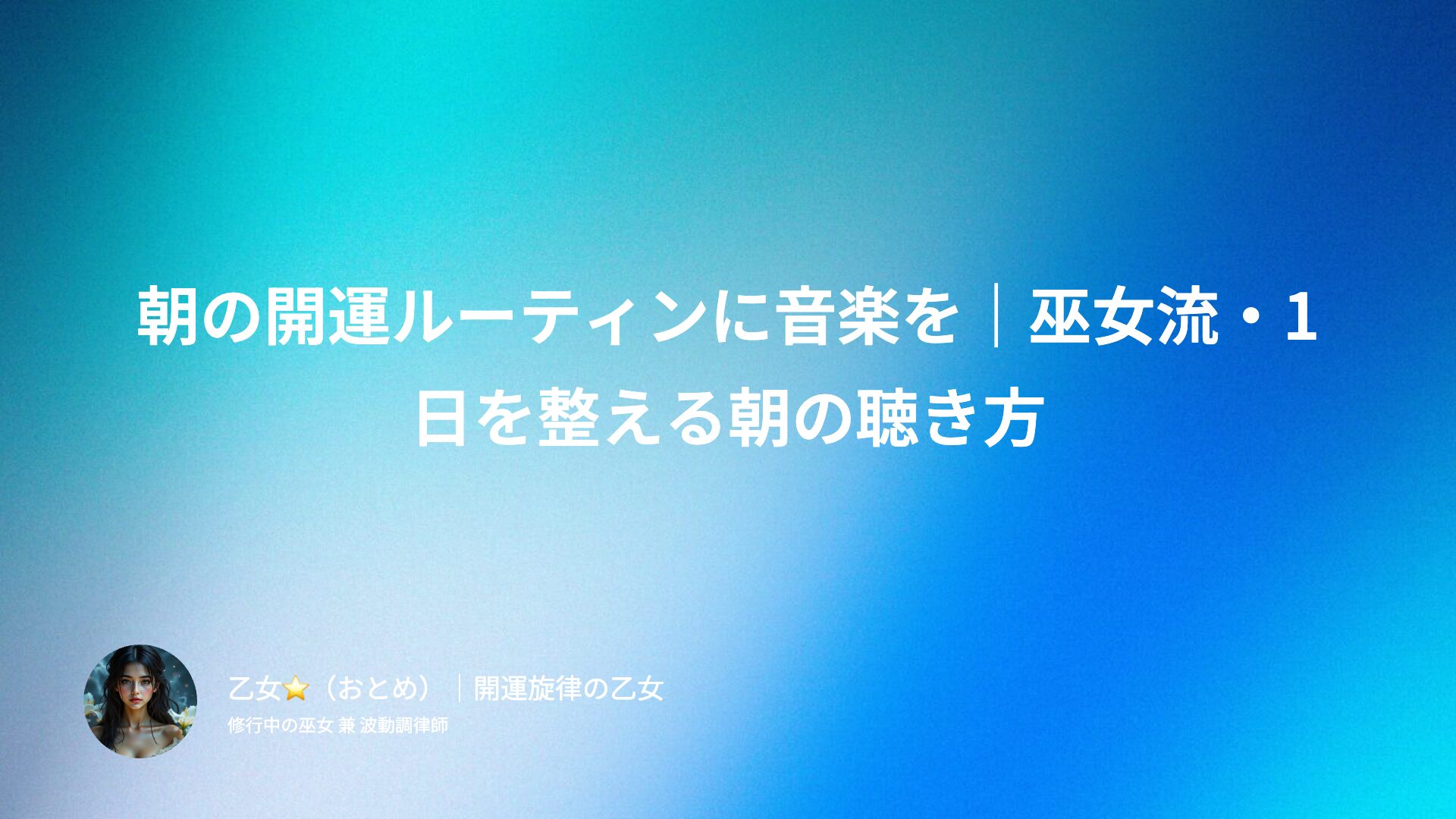 朝の開運ルーティンに音楽を｜巫女流・1日を整える朝の聴き方

乙女⭐（おとめ）｜開運旋律の乙女
修行中の巫女 兼 波動調律師